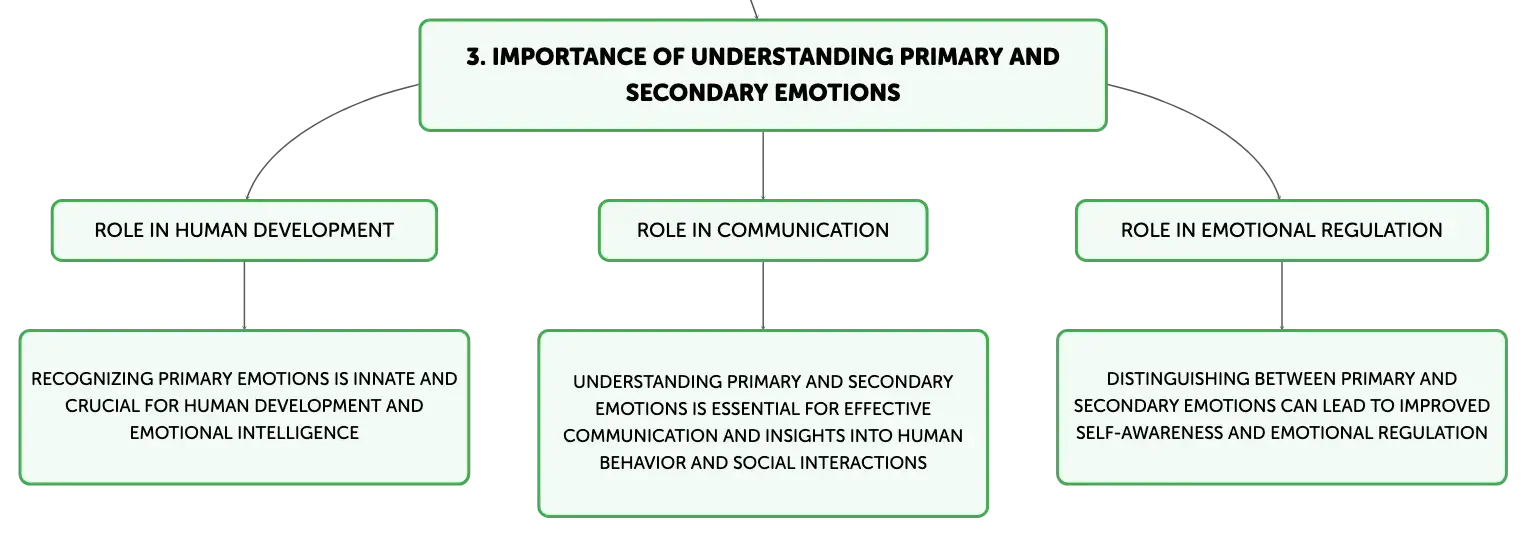 3. IMPORTANCE OF UNDERSTANDING PRIMARY AND SECONDARY EMOTIONS

ROLE IN HUMAN DEVELOPMENT

RECOGNIZING PRIMARY EMOTIONS IS INNATE AND CRUCIAL FOR HUMAN DEVELOPMENT AND EMOTIONAL INTELLIGENCE

ROLE IN COMMUNICATION

UNDERSTANDING PRIMARY AND SECONDARY EMOTIONS IS ESSENTIAL FOR EFFECTIVE COMMUNICATION AND INSIGHTS INTO HUMAN BEHAVIOR AND SOCIAL INTERACTIONS

ROLE IN EMOTIONAL REGULATION

DISTINGUISHING BETWEEN PRIMARY AND SECONDARY EMOTIONS CAN LEAD TO IMPROVED SELF-AWARENESS AND EMOTIONAL REGULATION